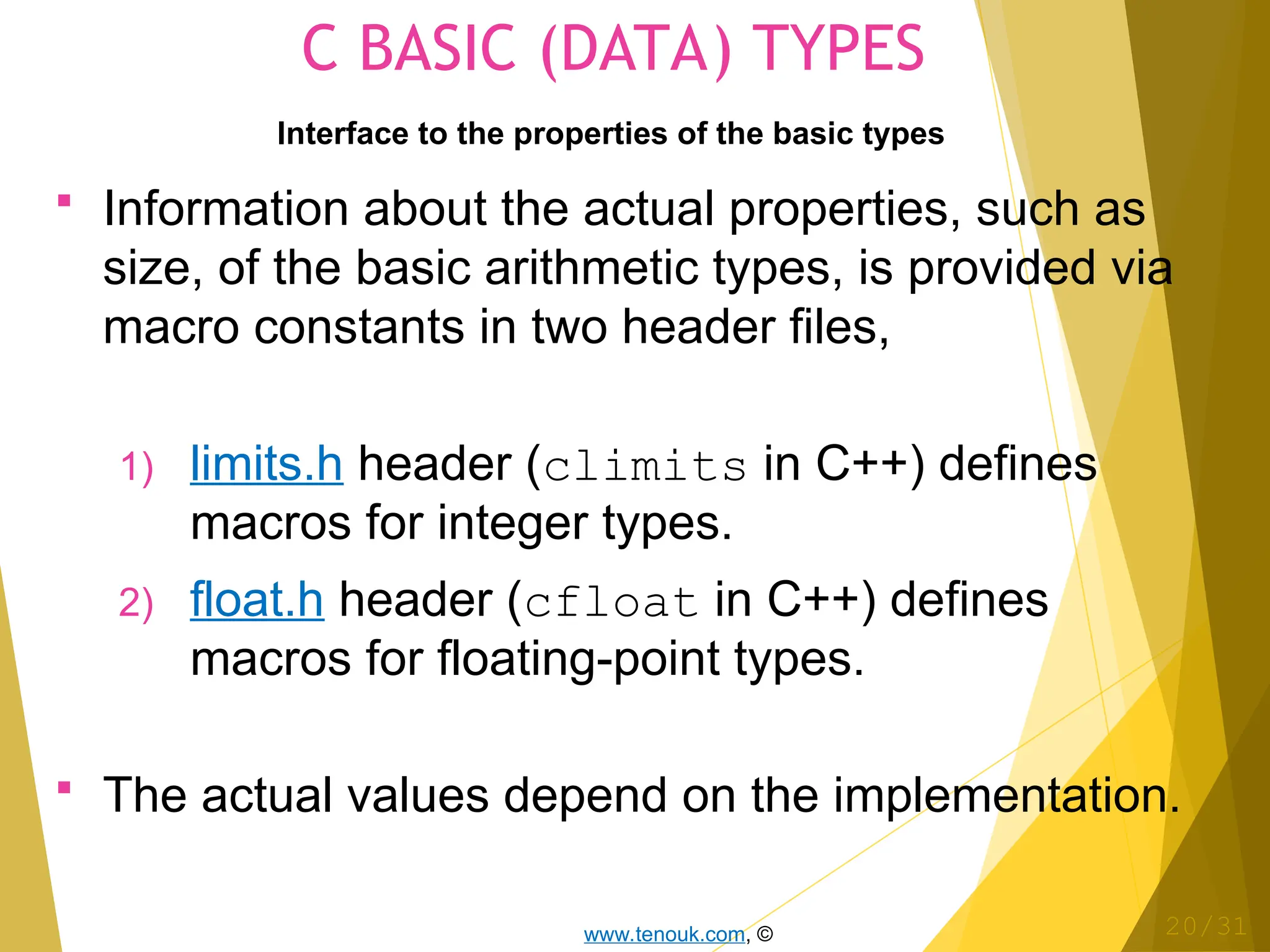 C BASIC (DATA) TYPES

Interface to the properties of the basic types

▪ Information about the actual properties, such as size, of the basic arithmetic types, is provided via macro constants in two header files,

1) limits.h header (climits in C++) defines macros for integer types.

2) float.h header (cfloat in C++) defines macros for floating-point types.

▪ The actual values depend on the implementation.

www.tenouk.com, ©

20/31